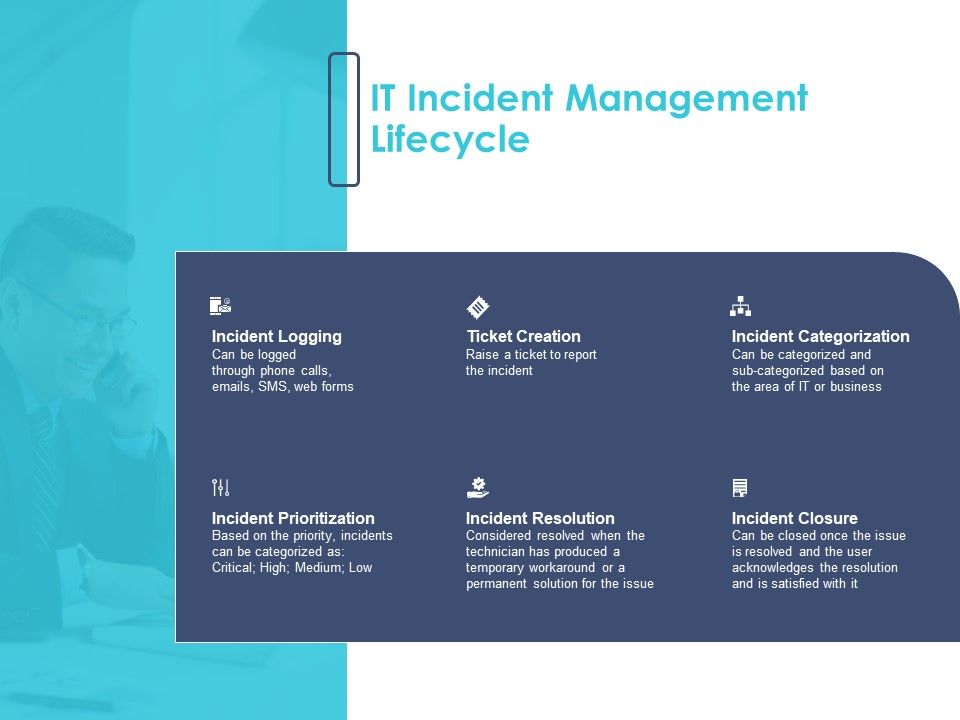 IT Incident Management Lifecycle

Incident Logging
Can be logged through phone calls, emails, SMS, web forms

Ticket Creation
Raise a ticket to report the incident

Incident Categorization
Can be categorized and sub-categorized based on the area of IT or business

Incident Prioritization
Based on the priority, incidents can be categorized as: Critical; High; Medium; Low

Incident Resolution
Considered resolved when the technician has produced a temporary workaround or a permanent solution for the issue

Incident Closure
Can be closed once the issue is resolved and the user acknowledges the resolution and is satisfied with it